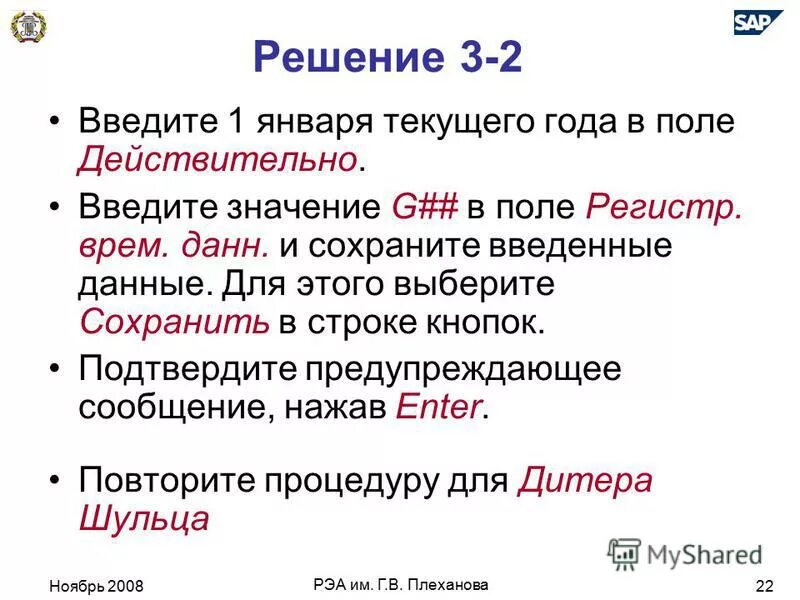 SAP

Решение 3-2

• Введите 1 января текущего года в поле Действительно.

• Введите значение G## в поле Регистр. врем. данн. и сохраните введенные данные. Для этого выберите Сохранить в строке кнопок.

• Подтвердите предупреждающее сообщение, нажав Enter.

• Повторите процедуру для Дитера Шульца

MyShared

Ноябрь 2008

РЭА им. Г.В. Плеханова

22